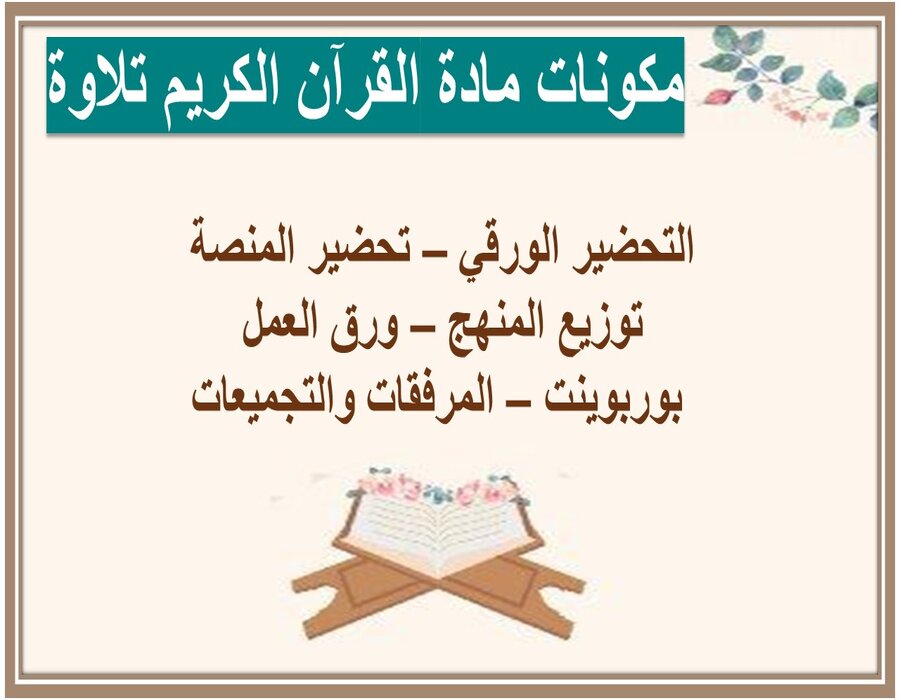 مكونات مادة القرآن الكريم تلاوة

التحضير الورقي – تحضير المنصة
توزيع المنهج – ورق العمل
بوربوينت – المرفقات والتجميعات